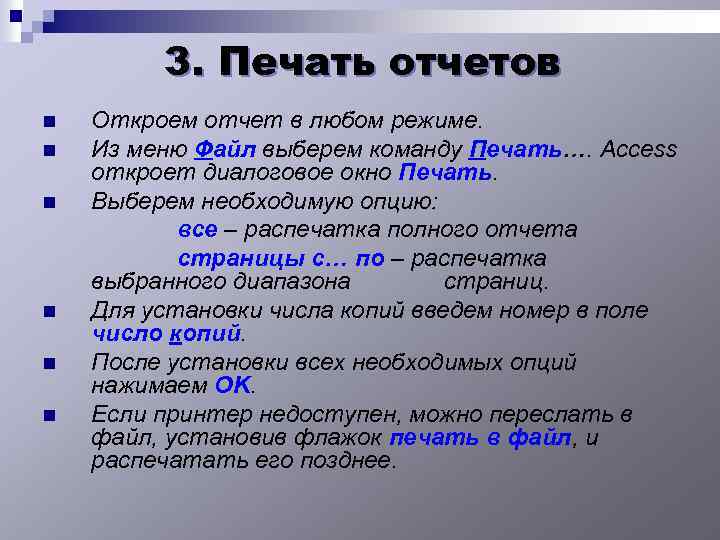 3. Печать отчетов

Откроем отчет в любом режиме.

Из меню Файл выберем команду Печать…. Access откроет диалоговое окно Печать.

Выберем необходимую опцию:

все – распечатка полного отчета

страницы с… по – распечатка выбранного диапазона страниц.

Для установки числа копий введем номер в поле число копий.

После установки всех необходимых опций нажимаем OK.

Если принтер недоступен, можно переслать в файл, установив флажок печать в файл, и распечатать его позднее.